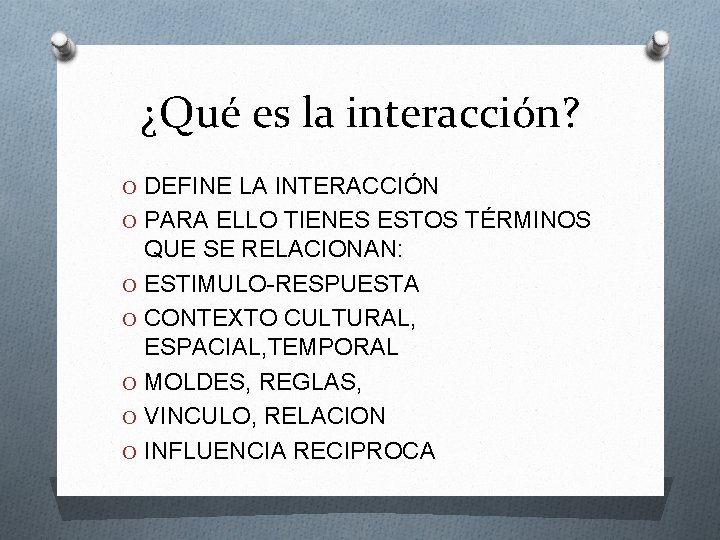 ¿Qué es la interacción?

O DEFINE LA INTERACCIÓN
O PARA ELLO TIENES ESTOS TÉRMINOS QUE SE RELACIONAN:
O ESTIMULO-RESPUESTA
O CONTEXTO CULTURAL, ESPACIAL,TEMPORAL
O MOLDES, REGLAS,
O VINCULO, RELACION
O INFLUENCIA RECIPROCA